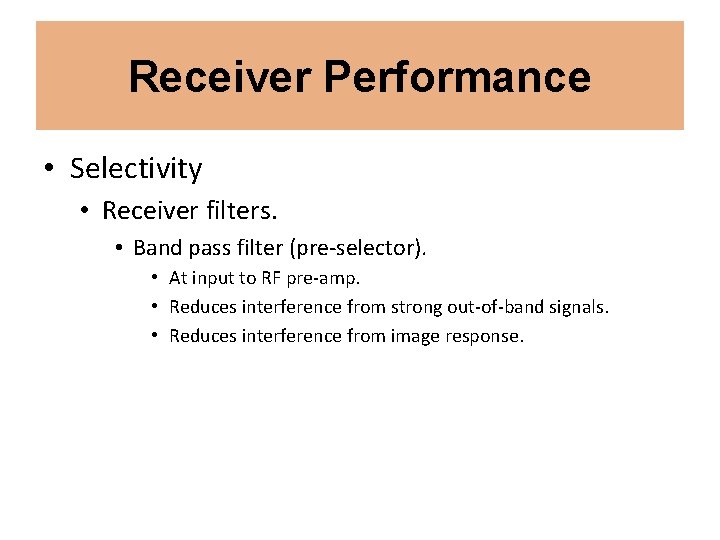 Receiver Performance

• Selectivity
  • Receiver filters.
    • Band pass filter (pre-selector).
      • At input to RF pre-amp.
      • Reduces interference from strong out-of-band signals.
      • Reduces interference from image response.